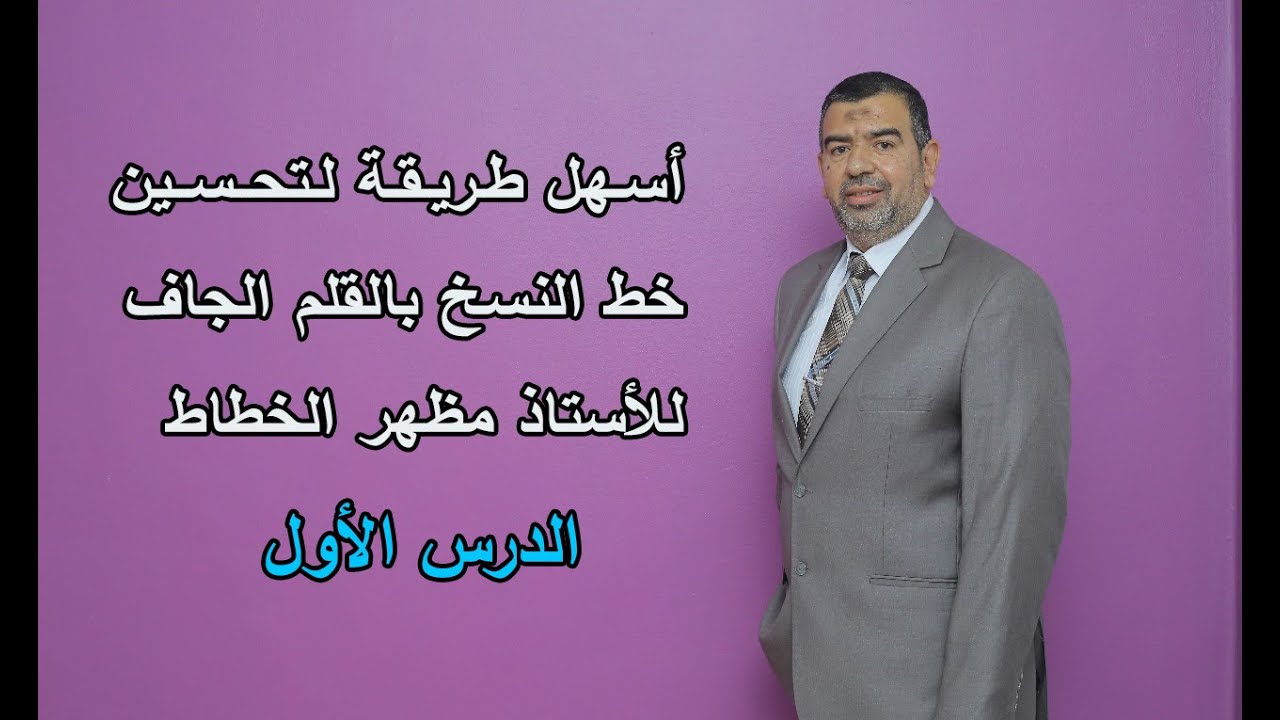 أسهل طريقة لتحسين
خط النسخ بالقلم الجاف
للأستاذ مظهر الخطاط

الدرس الأول